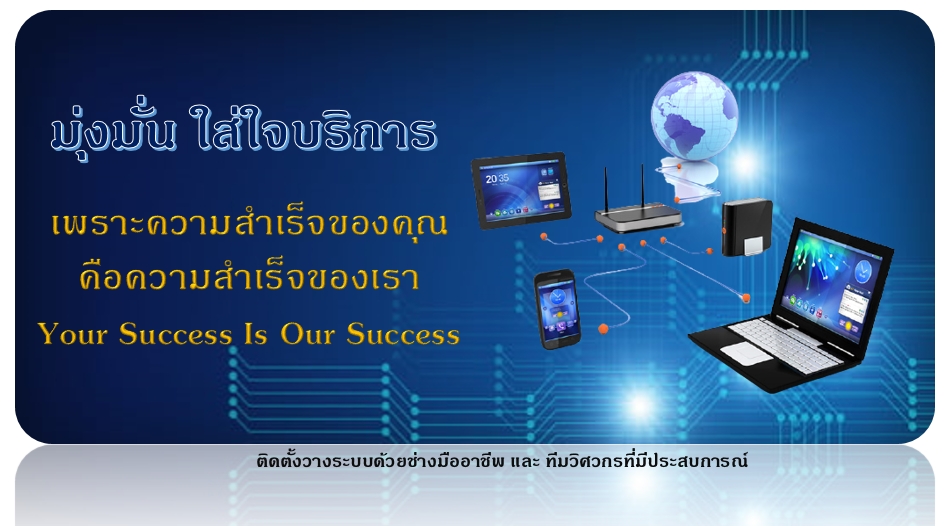 มุ่งมั่น ใส่ใจบริการ

เพราะความสำเร็จของคุณ
คือความสำเร็จของเรา
Your Success Is Our Success

20:35

ติดตั้งวางระบบด้วยช่างมืออาชีพ และ ทีมวิศวกรที่มีประสบการณ์